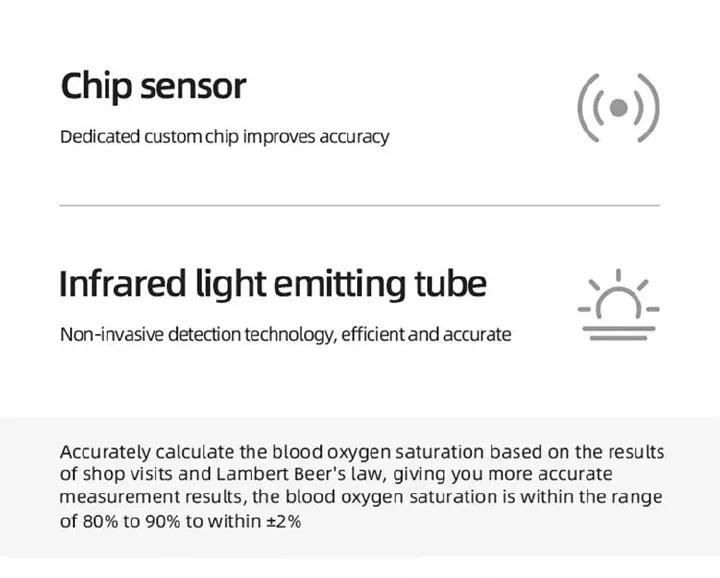 Chip sensor

Dedicated custom chip improves accuracy

Infrared light emitting tube

Non-invasive detection technology, efficient and accurate

Accurately calculate the blood oxygen saturation based on the results of shop visits and Lambert Beer's law, giving you more accurate measurement results, the blood oxygen saturation is within the range of 80% to 90% to within ±2%